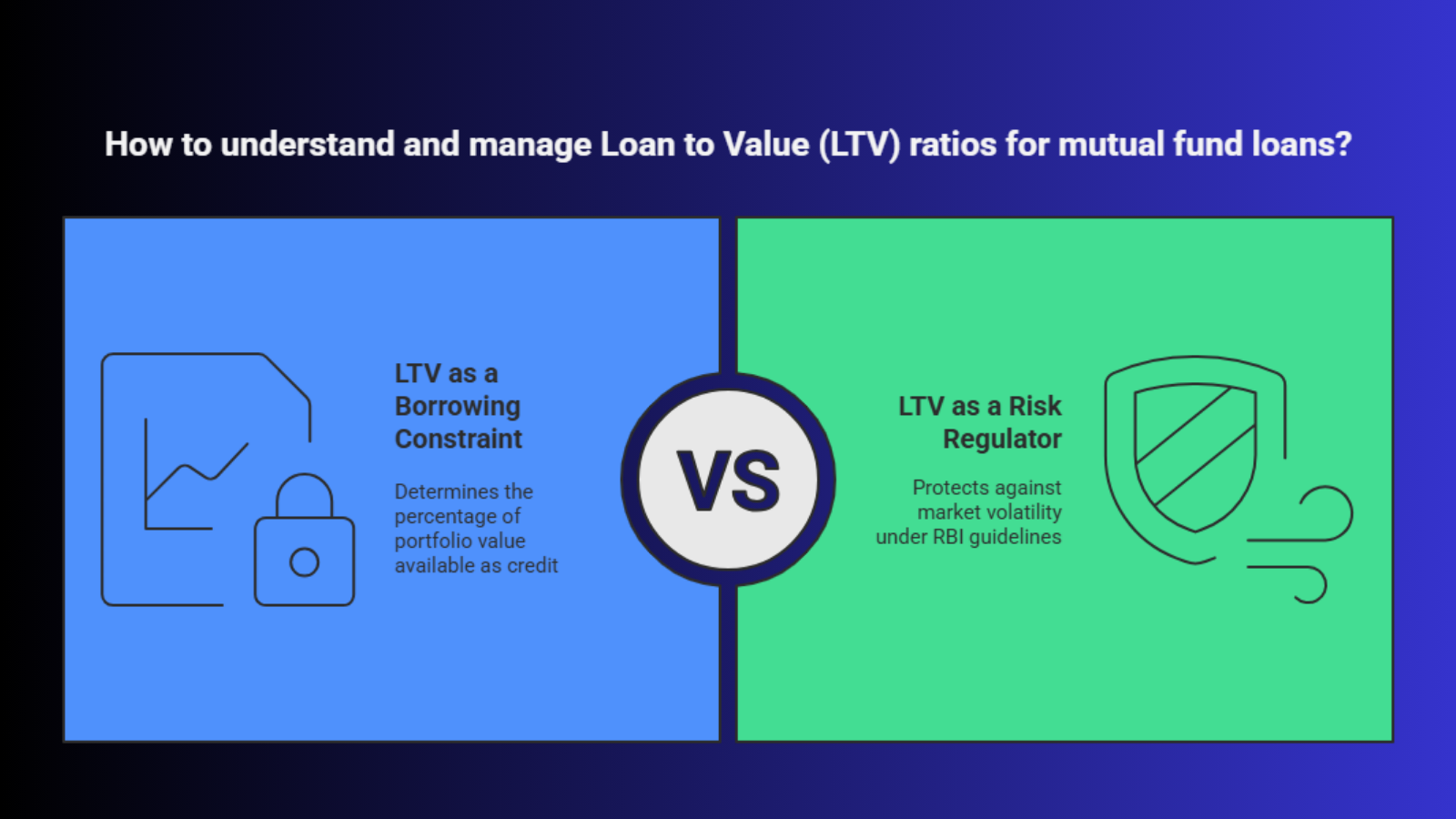 How to understand and manage Loan to Value (LTV) ratios for mutual fund loans?

LTV as a Borrowing Constraint

Determines the percentage of portfolio value available as credit

VS

LTV as a Risk Regulator

Protects against market volatility under RBI guidelines